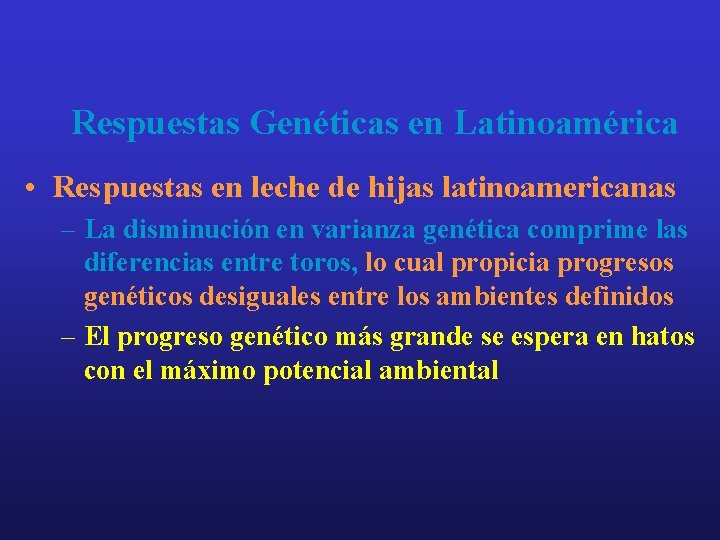 Respuestas Genéticas en Latinoamérica

• Respuestas en leche de hijas latinoamericanas

– La disminución en varianza genética comprime las diferencias entre toros, lo cual propicia progresos genéticos desiguales entre los ambientes definidos

– El progreso genético más grande se espera en hatos con el máximo potencial ambiental